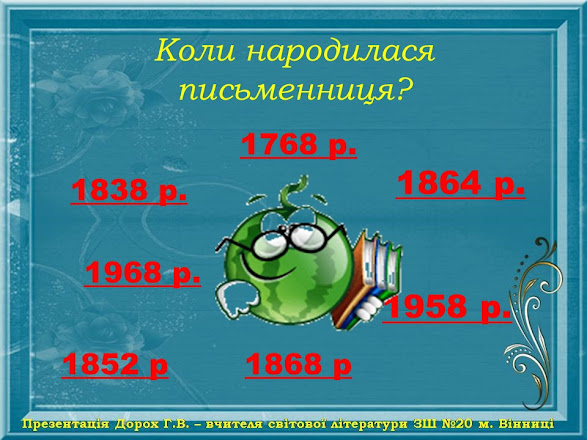 Коли народилася письменниця?

1768 р.

1838 р.

1864 р.

1968 р.

1958 р.

1852 р

1868 р

Презентація Дорох Г.В. – вчителя світової літератури ЗШ №20 м. Вінниці